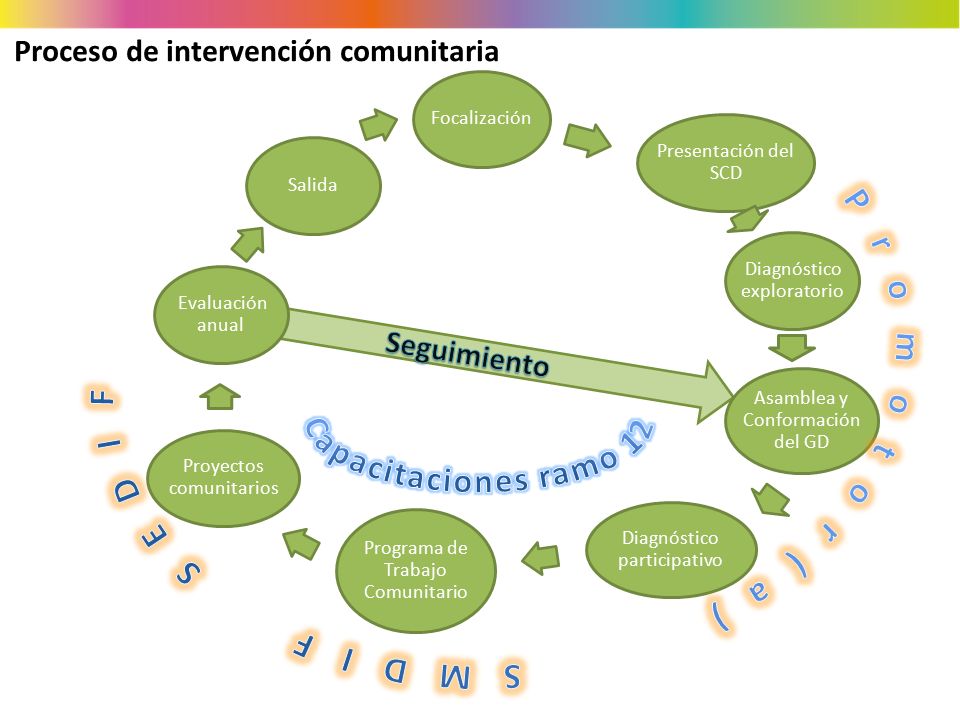 Proceso de intervención comunitaria

Focalización

Presentación del SCD

Diagnóstico exploratorio

Asamblea y Conformación del GD

Diagnóstico participativo

Programa de Trabajo Comunitario

Proyectos comunitarios

Evaluación anual

Salida

Seguimiento

Capacitaciones ramo 12

Promotor(a)

SMDIF

SEDIF